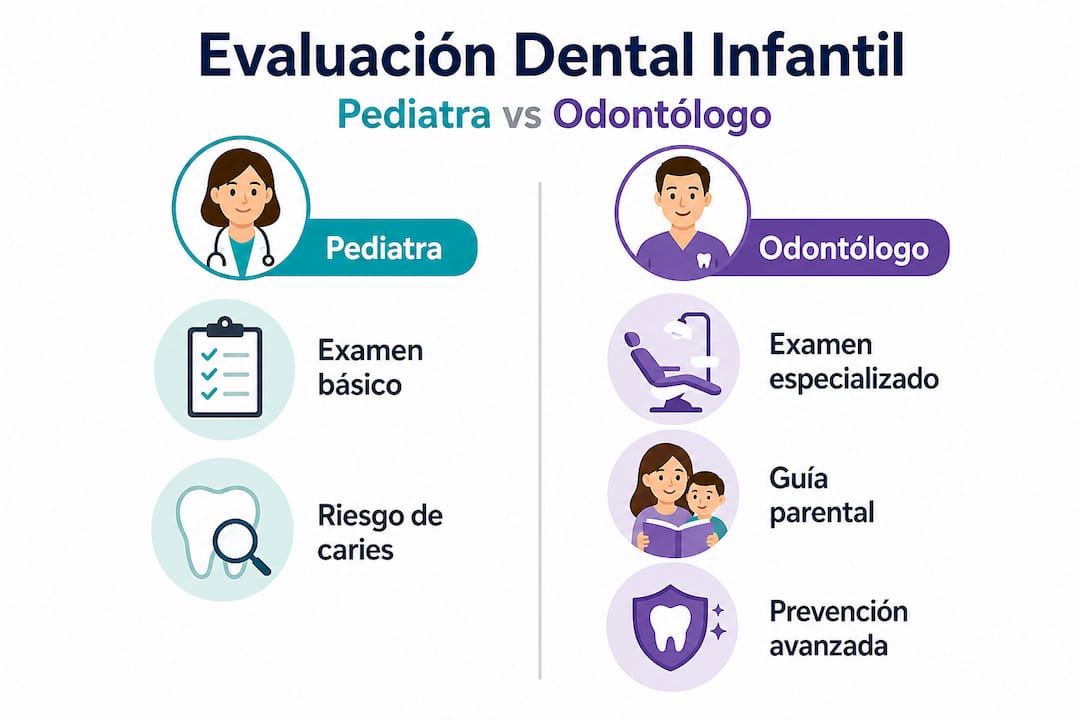 Evaluación Dental Infantil

Pediatra vs Odontólogo

Pediatra

Examen básico

Riesgo de caries

Odontólogo

Examen especializado

Guía parental

Prevención avanzada